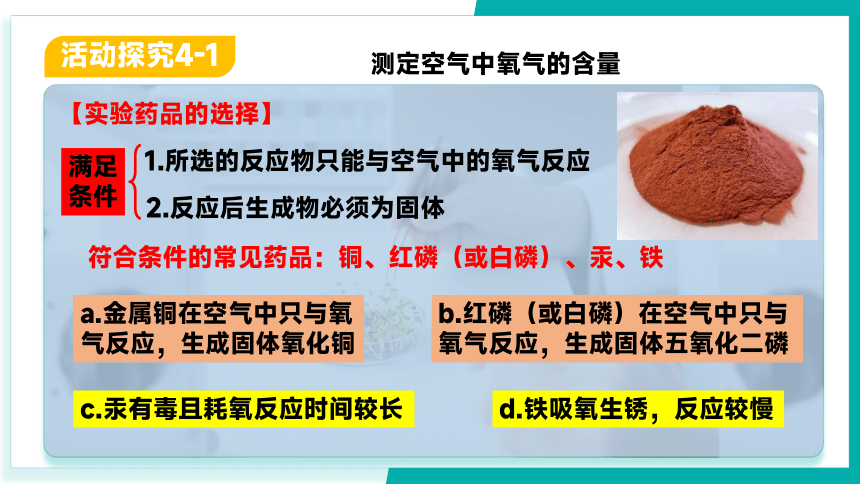 活动探究4-1

测定空气中氧气的含量

【实验药品的选择】

满足条件

1.所选的反应物只能与空气中的氧气反应

2.反应后生成物必须为固体

符合条件的常见药品：铜、红磷（或白磷）、汞、铁

a.金属铜在空气中只与氧气反应，生成固体氧化铜

b.红磷（或白磷）在空气中只与氧气反应，生成固体五氧化二磷

c.汞有毒且耗氧反应时间较长

d.铁吸氧生锈，反应较慢